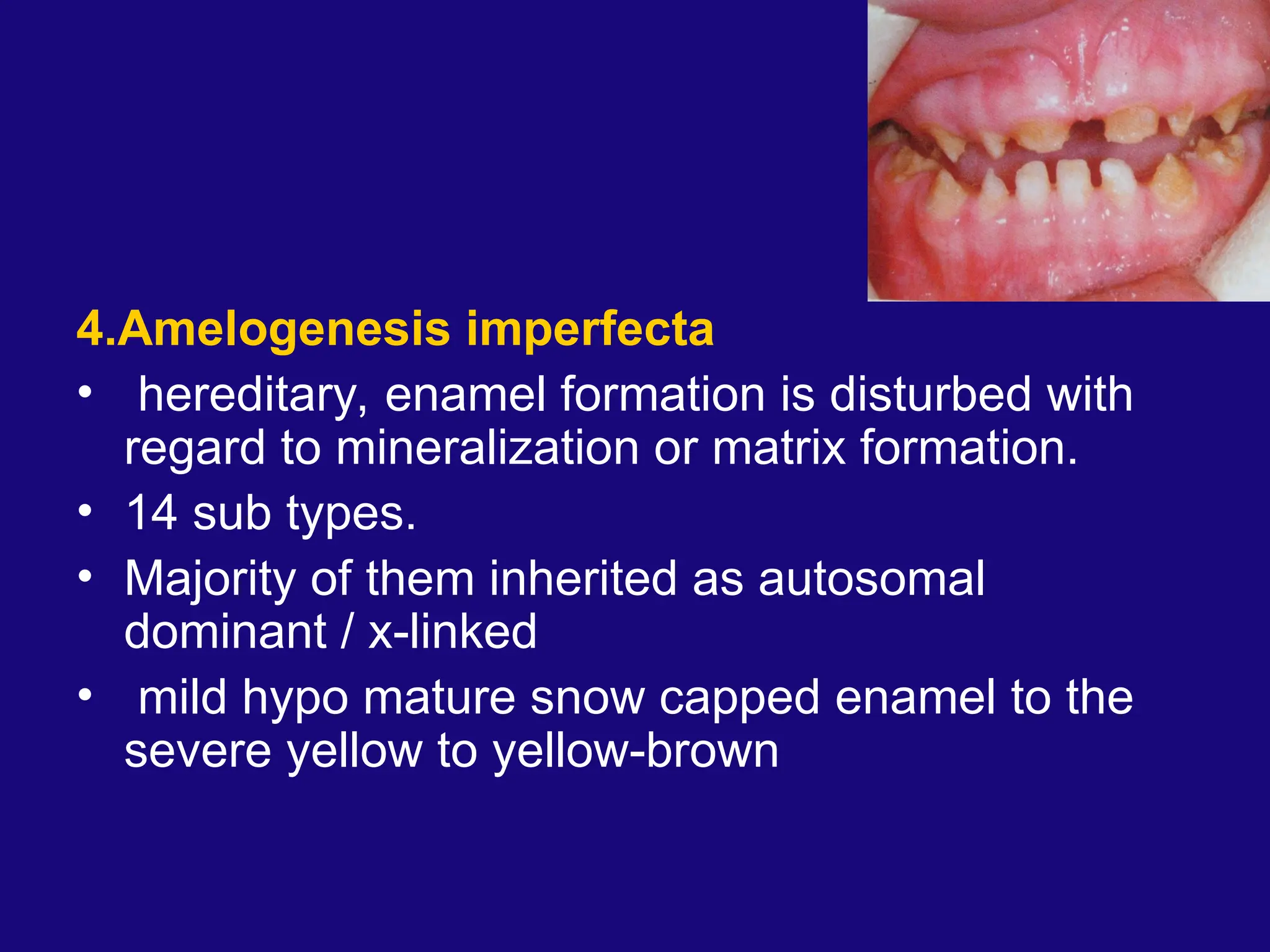 4.Amelogenesis imperfecta

• hereditary, enamel formation is disturbed with regard to mineralization or matrix formation.

• 14 sub types.

• Majority of them inherited as autosomal dominant / x-linked

• mild hypo mature snow capped enamel to the severe yellow to yellow-brown